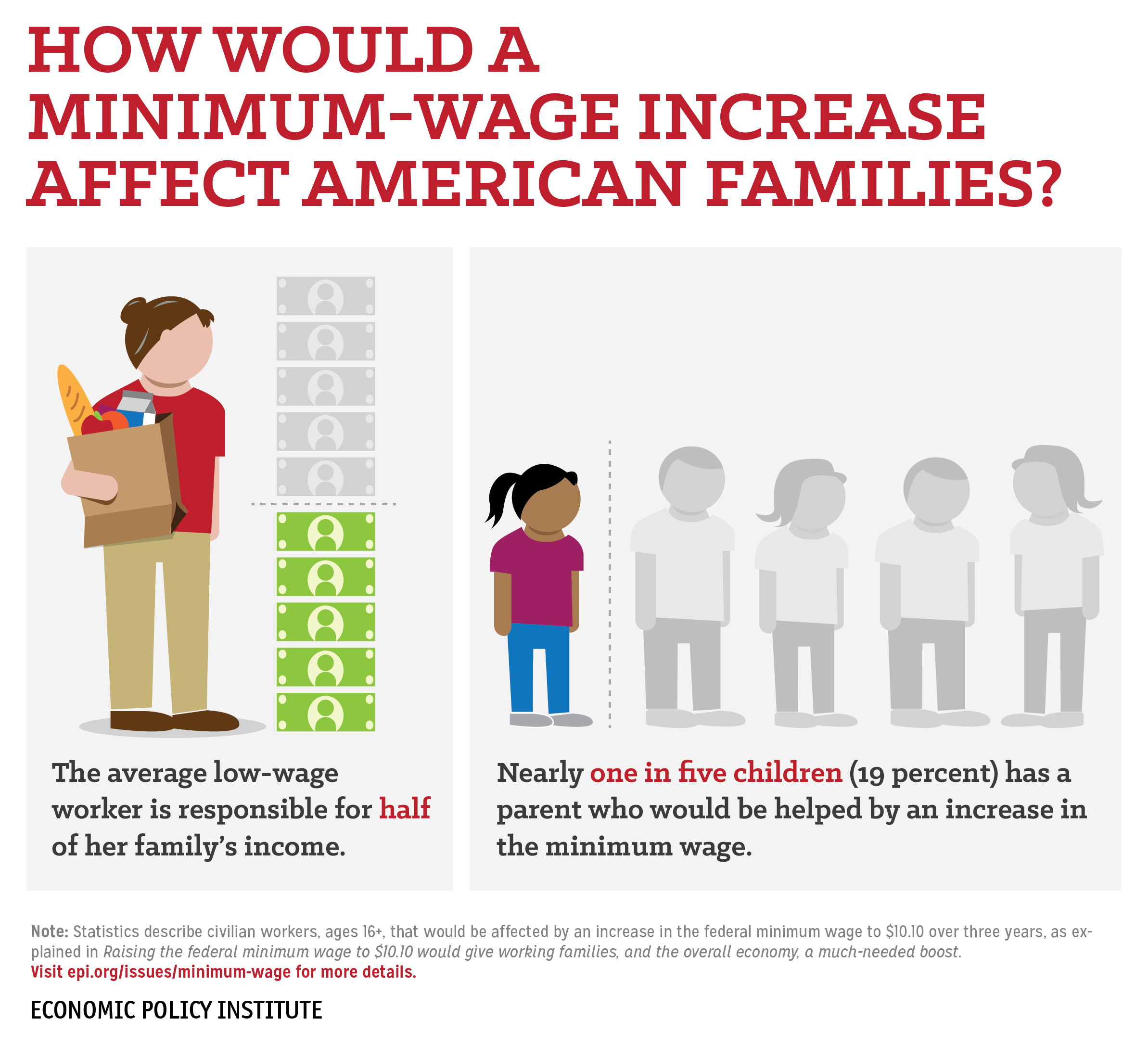 HOW WOULD A MINIMUM-WAGE INCREASE AFFECT AMERICAN FAMILIES?

The average low-wage worker is responsible for half of her family's income.

Nearly one in five children (19 percent) has a parent who would be helped by an increase in the minimum wage.

Note: Statistics describe civilian workers, ages 16+, that would be affected by an increase in the federal minimum wage to \$10.10 over three years, as explained in Raising the federal minimum wage to \$10.10 would give working families, and the overall economy, a much-needed boost.
Visit epi.org/issues/minimum-wage for more details.

ECONOMIC POLICY INSTITUTE